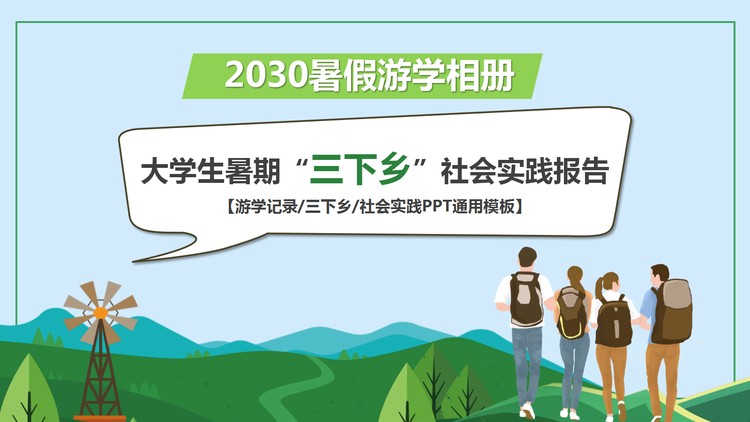 2030暑假游学相册

大学生暑期“三下乡”社会实践报告

【游学记录/三下乡/社会实践PPT通用模板】